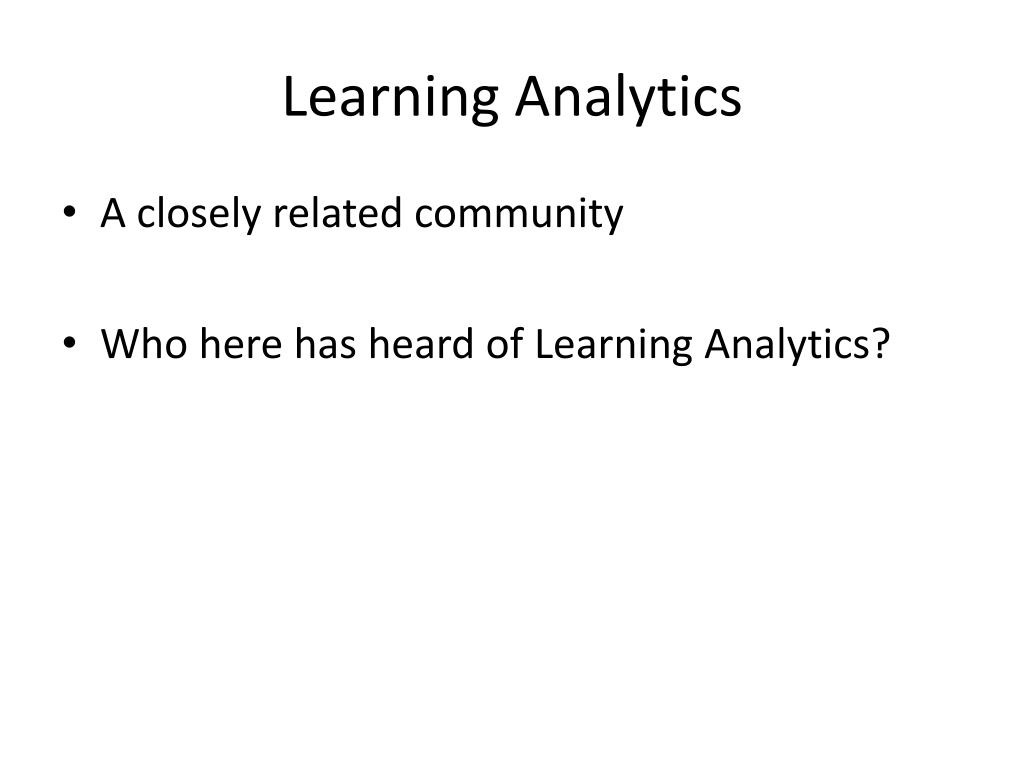 Learning Analytics

• A closely related community

• Who here has heard of Learning Analytics?